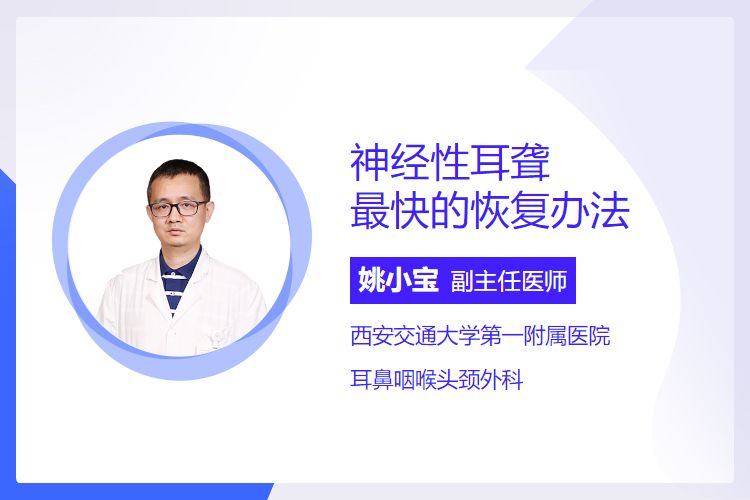 神经性耳聋
最快的恢复办法

姚小宝 副主任医师

西安交通大学第一附属医院

耳鼻咽喉头颈外科